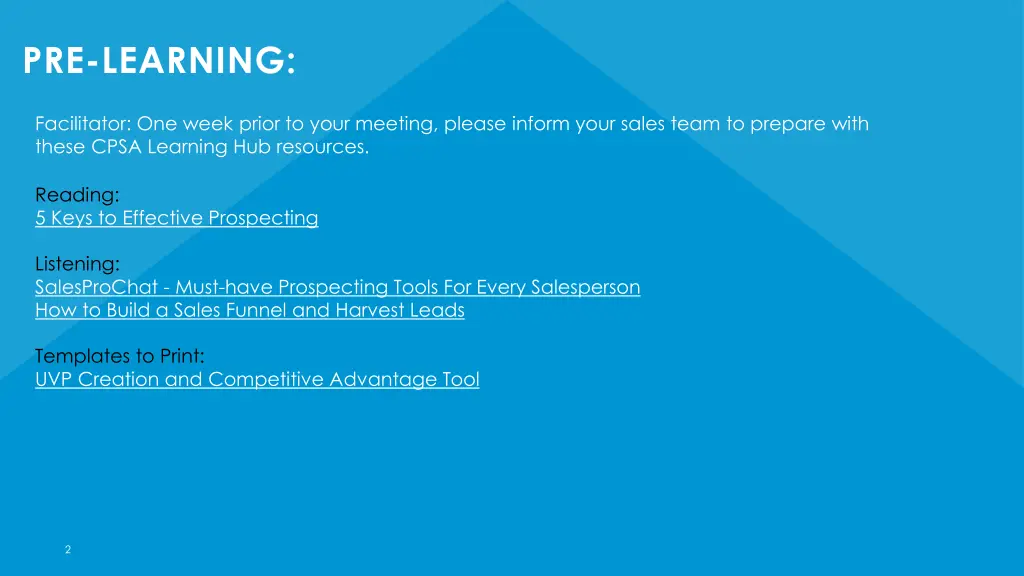 PRE-LEARNING:

Facilitator: One week prior to your meeting, please inform your sales team to prepare with these CPSA Learning Hub resources.

Reading:
5 Keys to Effective Prospecting

Listening:
SalesProChat - Must-have Prospecting Tools For Every Salesperson
How to Build a Sales Funnel and Harvest Leads

Templates to Print:
UVP Creation and Competitive Advantage Tool

2